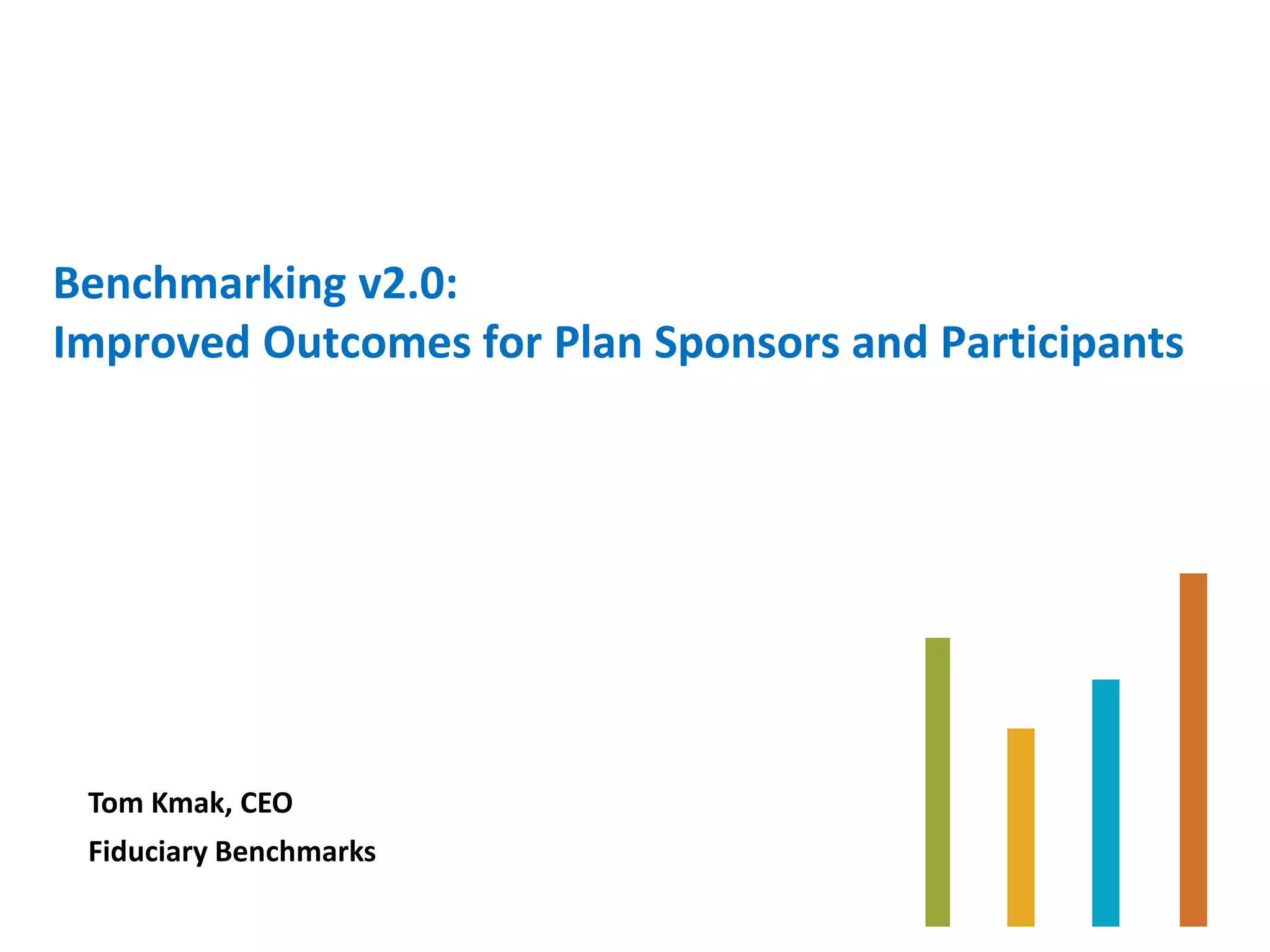 Benchmarking v2.0:
Improved Outcomes for Plan Sponsors and Participants

Tom Kmak, CEO
Fiduciary Benchmarks